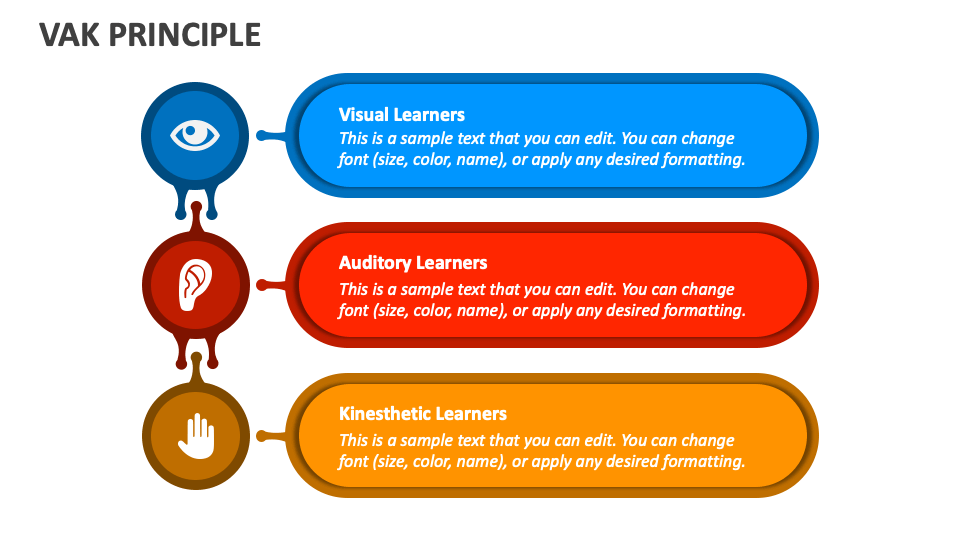 VAK PRINCIPLE

Visual Learners
This is a sample text that you can edit. You can change font (size, color, name), or apply any desired formatting.

Auditory Learners
This is a sample text that you can edit. You can change font (size, color, name), or apply any desired formatting.

Kinesthetic Learners
This is a sample text that you can edit. You can change font (size, color, name), or apply any desired formatting.